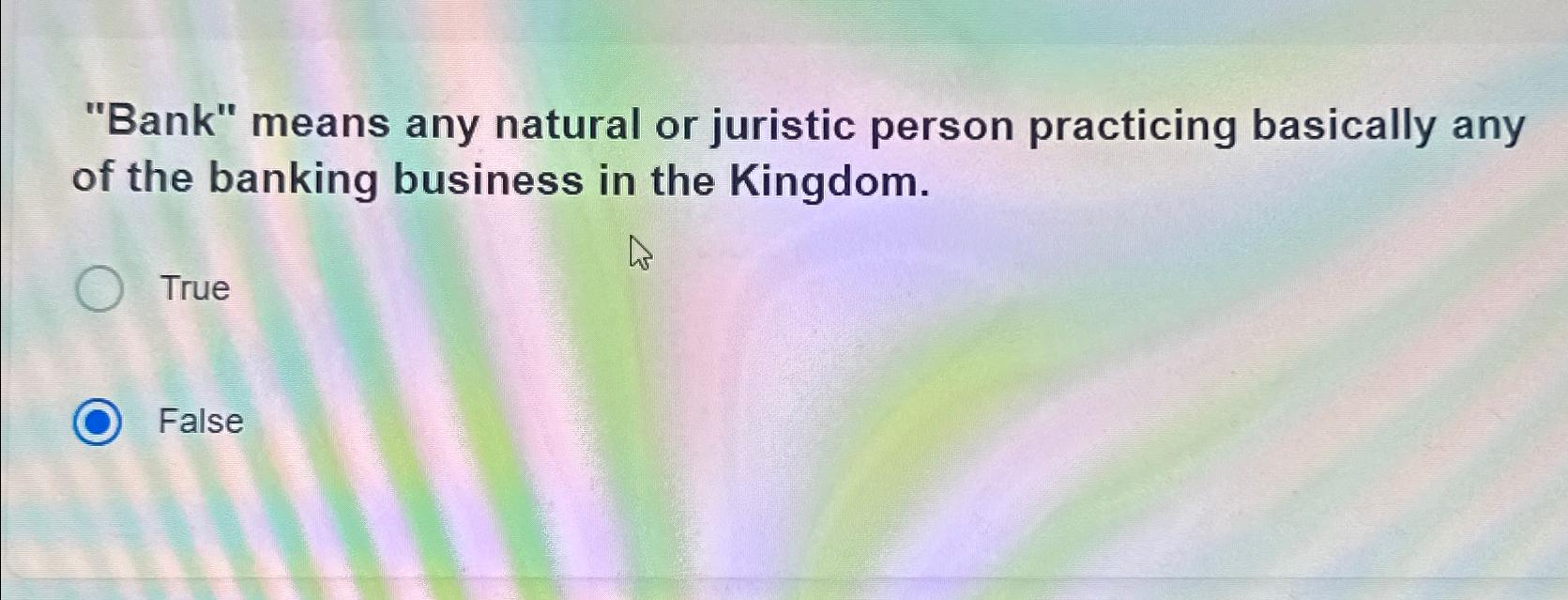 "Bank" means any natural or juristic person practicing basically any of the banking business in the Kingdom.

True

False